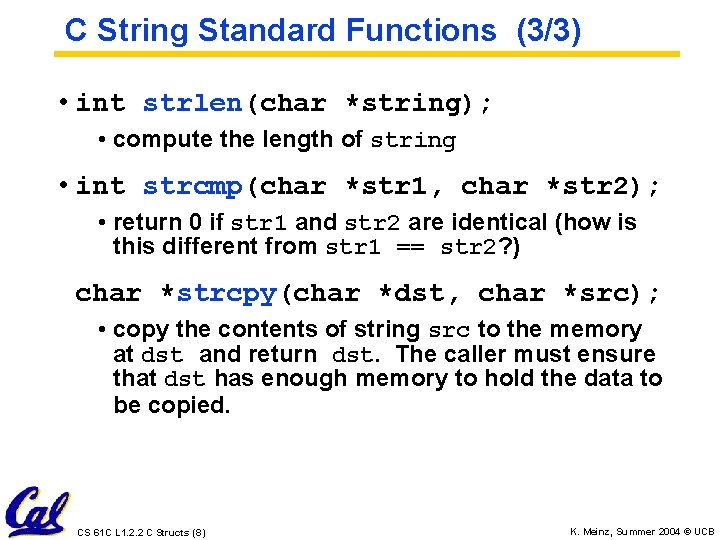 C String Standard Functions (3/3)

• int strlen(char *string);

• compute the length of string

• int strcmp(char *str1, char *str2);

• return 0 if str1 and str2 are identical (how is this different from str1 == str2?)

char *strcpy(char *dst, char *src);

• copy the contents of string src to the memory at dst and return dst. The caller must ensure that dst has enough memory to hold the data to be copied.

Cal

CS 61C L1.2.2 C Structs (8)

K. Meinz, Summer 2004 © UCB